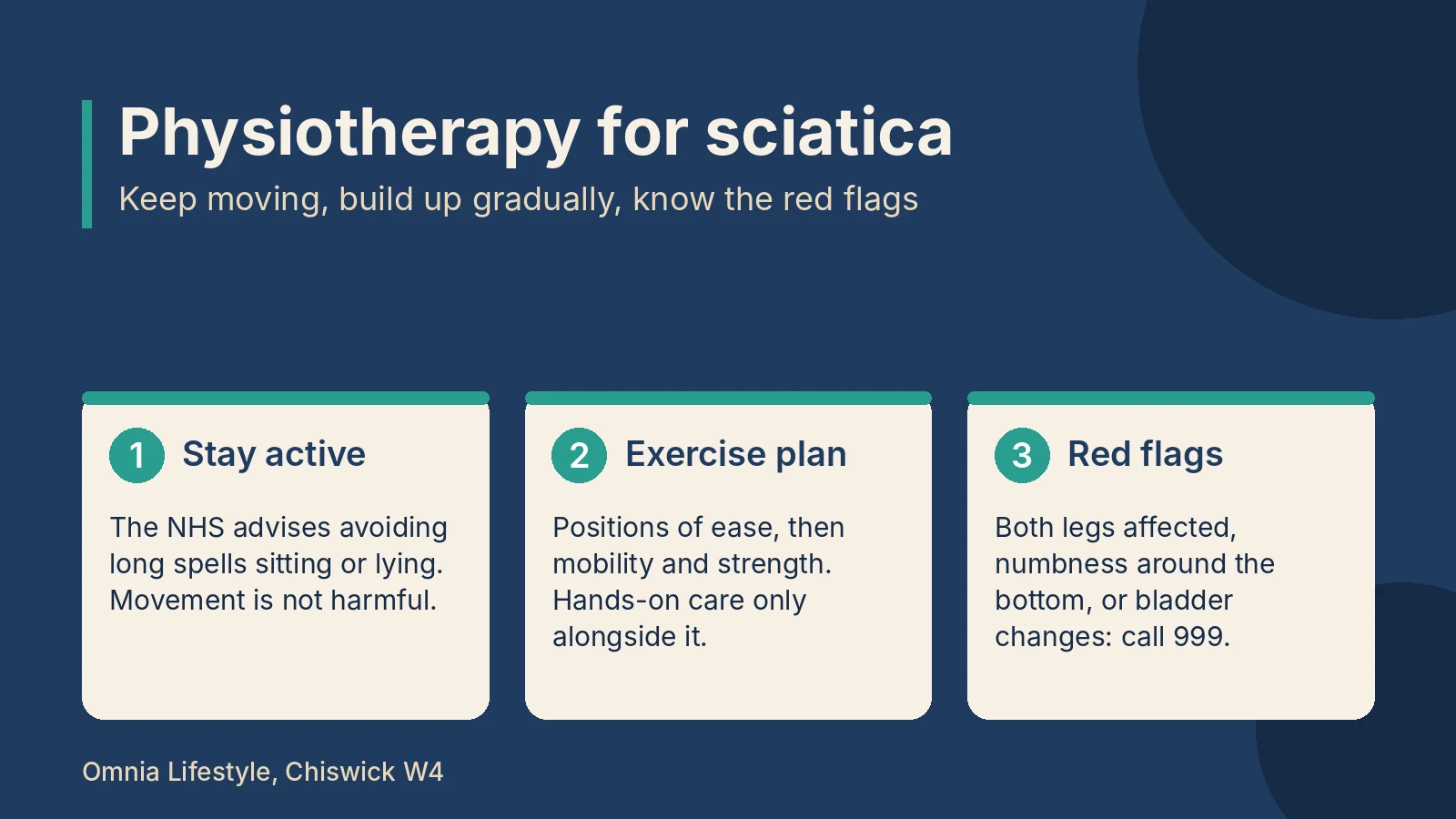 Physiotherapy for sciatica

Keep moving, build up gradually, know the red flags

1 Stay active

The NHS advises avoiding long spells sitting or lying. Movement is not harmful.

2 Exercise plan

Positions of ease, then mobility and strength. Hands-on care only alongside it.

3 Red flags

Both legs affected, numbness around the bottom, or bladder changes: call 999.

Omnia Lifestyle, Chiswick W4